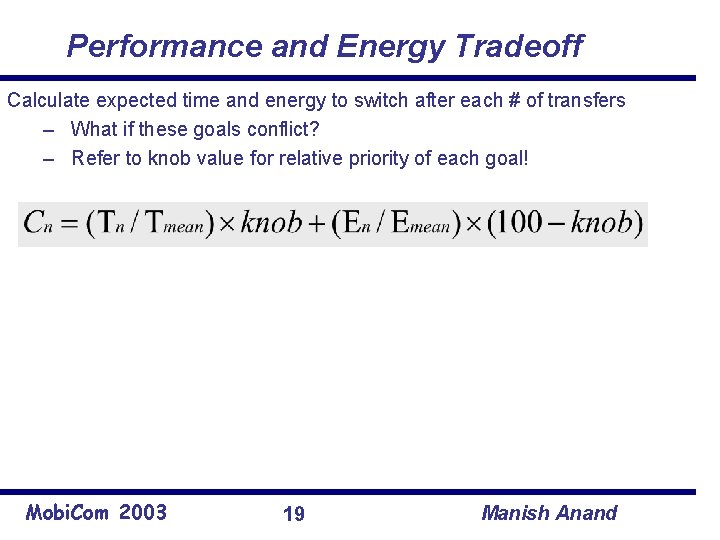 Performance and Energy Tradeoff

Calculate expected time and energy to switch after each # of transfers

– What if these goals conflict?

– Refer to knob value for relative priority of each goal!

$C_n = (T_n / T_{mean}) \times knob + (E_n / E_{mean}) \times (100 - knob)$

MobiCom 2003    19    Manish Anand